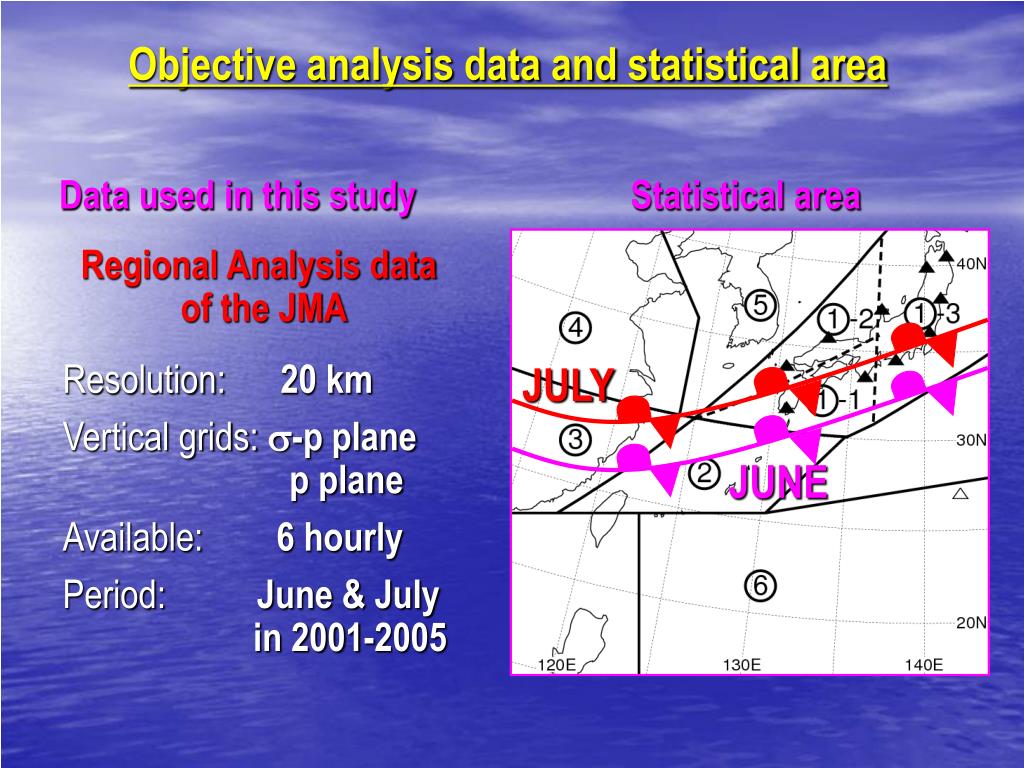 Objective analysis data and statistical area

Data used in this study

Regional Analysis data of the JMA

Resolution: 20 km

Vertical grids: $\sigma$-p plane
p plane

Available: 6 hourly

Period: June & July in 2001-2005

Statistical area

40N
30N
20N
120E
130E
140E
④
⑤
①-2
①-3
①-1
③
②
⑥
JULY
JUNE